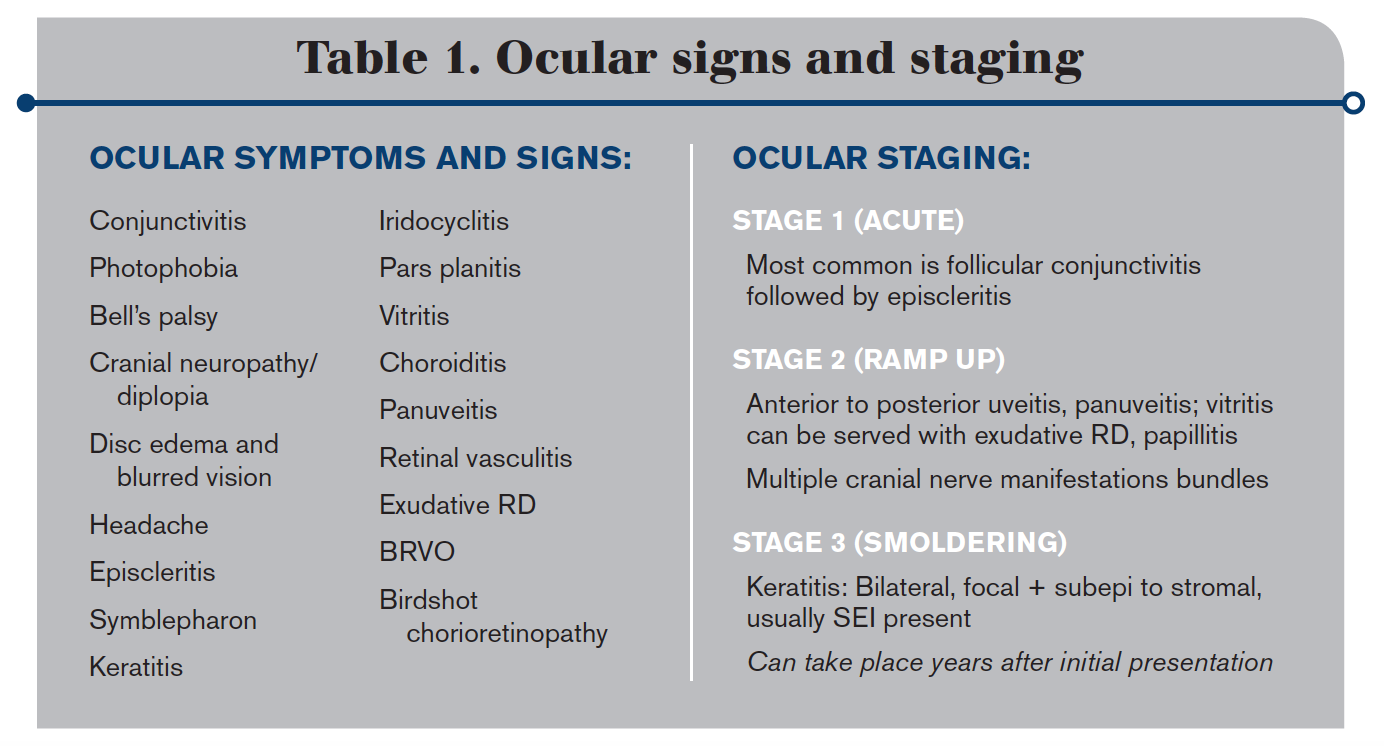 Table 1. Ocular signs and staging

OCULAR SYMPTOMS AND SIGNS:

Conjunctivitis

Photophobia

Bell's palsy

Cranial neuropathy/ diplopia

Disc edema and blurred vision

Headache

Episcleritis

Symblepharon

Keratitis

Iridocyclitis

Pars planitis

Vitritis

Choroiditis

Panuveitis

Retinal vasculitis

Exudative RD

BRVO

Birdshot chorioretinopathy

OCULAR STAGING:

STAGE 1 (ACUTE)

Most common is follicular conjunctivitis followed by episcleritis

STAGE 2 (RAMP UP)

Anterior to posterior uveitis, panuveitis; vitritis can be served with exudative RD, papillitis

Multiple cranial nerve manifestations bundles

STAGE 3 (SMOLDERING)

Keratitis: Bilateral, focal + subepi to stromal, usually SEI present

Can take place years after initial presentation